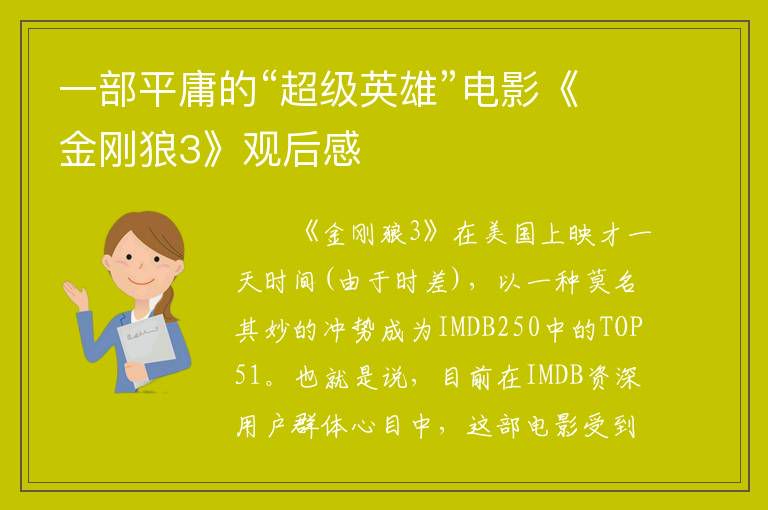 一部平庸的“超级英雄”电影《金刚狼3》观后感

《金刚狼3》在美国上映才一天时间(由于时差)，以一种莫名其妙的冲势成为IMDB250中的TOP51。也就是说，目前在IMDB资深用户群体心目中，这部电影受到